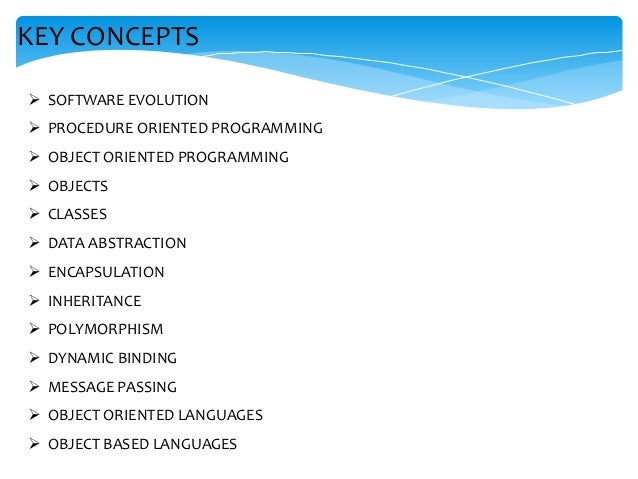 KEY CONCEPTS

➢ SOFTWARE EVOLUTION
➢ PROCEDURE ORIENTED PROGRAMMING
➢ OBJECT ORIENTED PROGRAMMING
➢ OBJECTS
➢ CLASSES
➢ DATA ABSTRACTION
➢ ENCAPSULATION
➢ INHERITANCE
➢ POLYMORPHISM
➢ DYNAMIC BINDING
➢ MESSAGE PASSING
➢ OBJECT ORIENTED LANGUAGES
➢ OBJECT BASED LANGUAGES